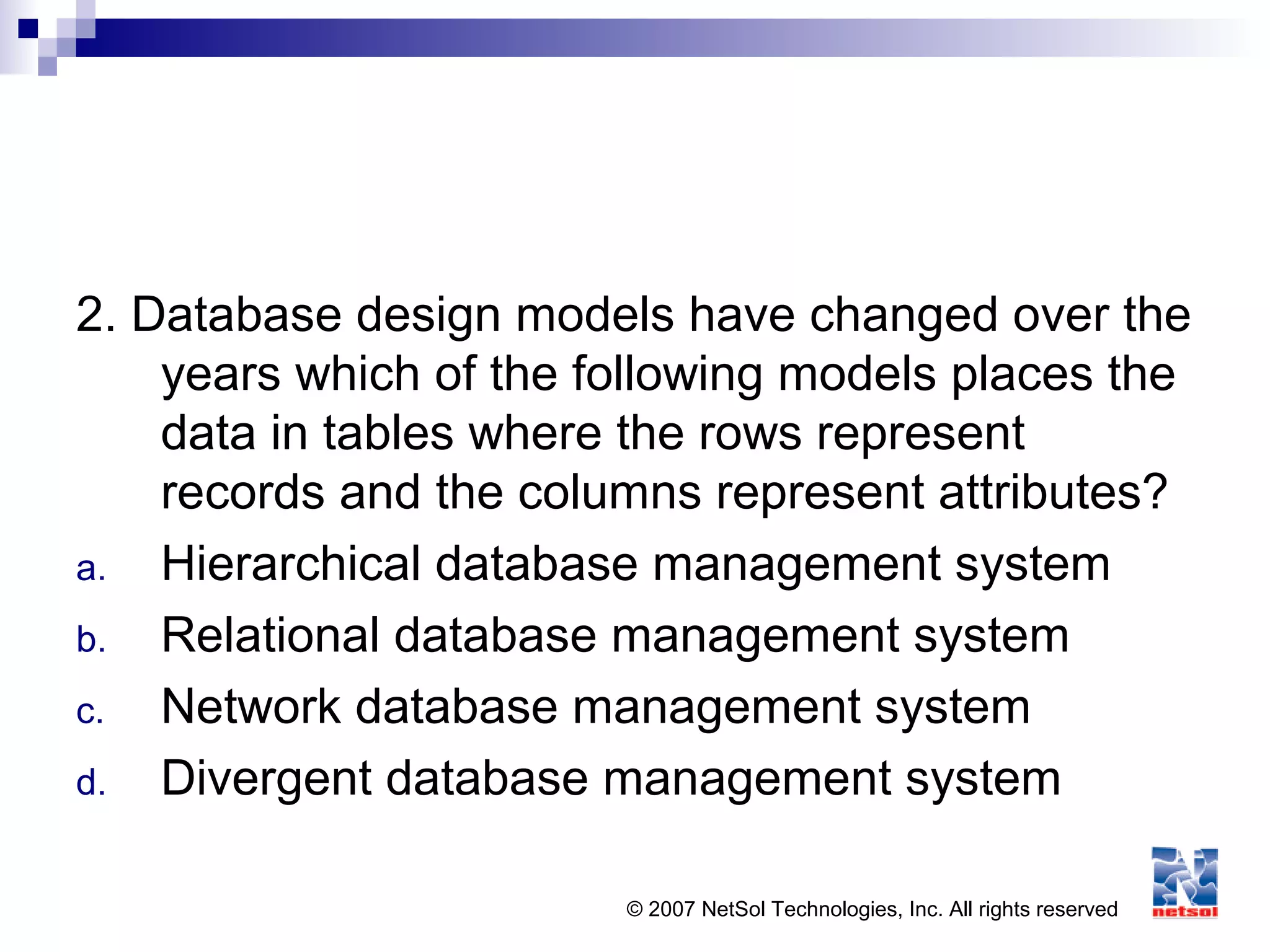 2. Database design models have changed over the years which of the following models places the data in tables where the rows represent records and the columns represent attributes?

a. Hierarchical database management system
b. Relational database management system
c. Network database management system
d. Divergent database management system

© 2007 NetSol Technologies, Inc. All rights reserved

netsol